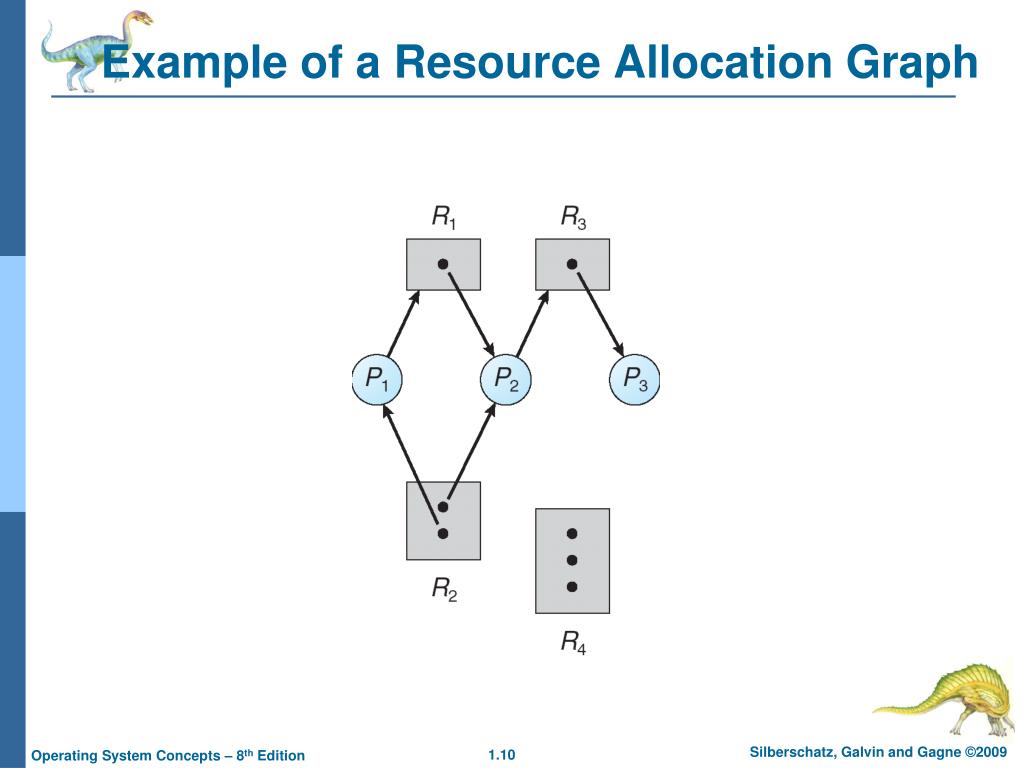 Example of a Resource Allocation Graph

$R_1$

$R_3$

$P_1$

$P_2$

$P_3$

$R_2$

$R_4$

Operating System Concepts – 8$^{th}$ Edition

1.10

Silberschatz, Galvin and Gagne ©2009